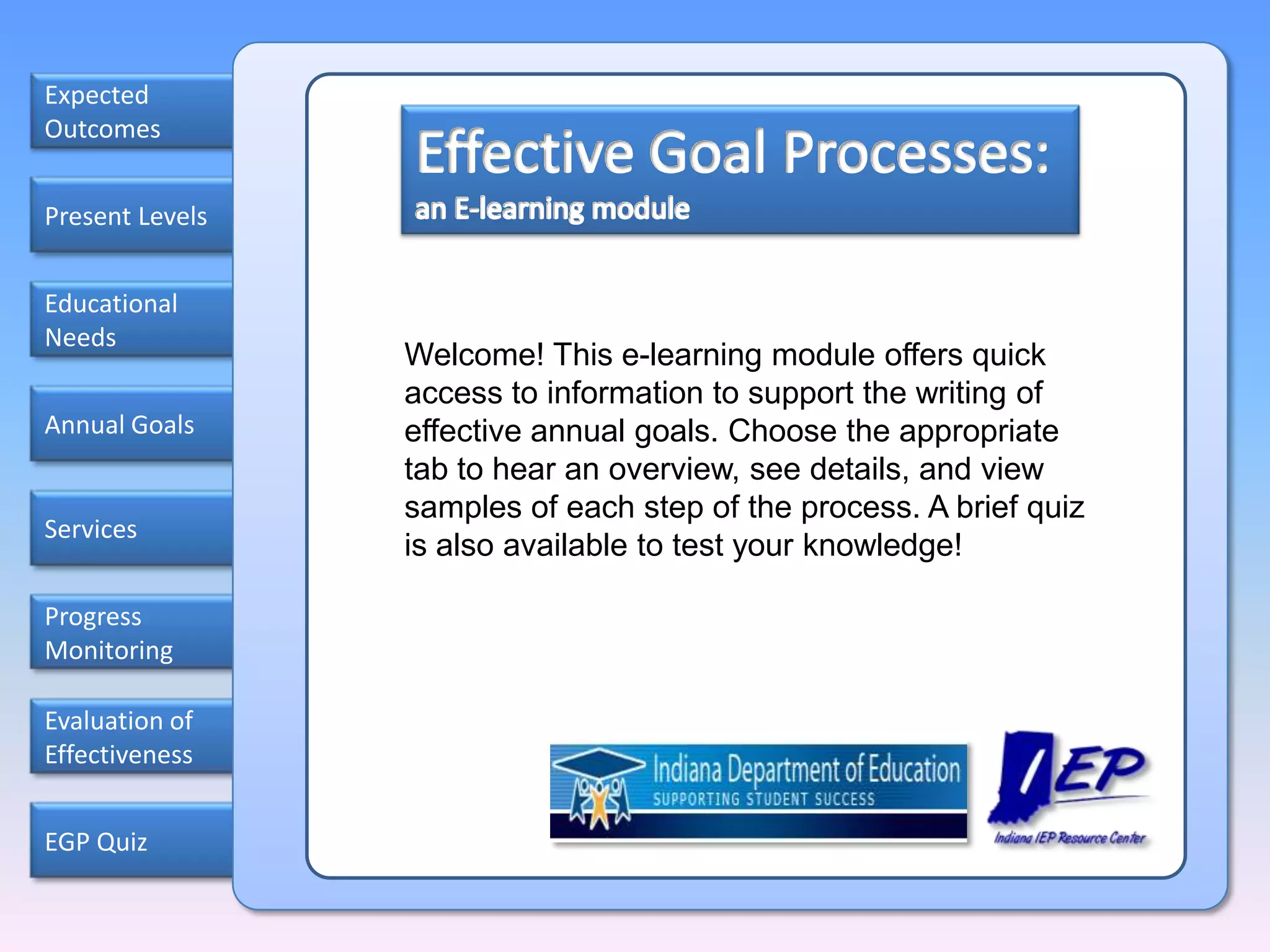 Expected Outcomes

Present Levels

Educational Needs

Annual Goals

Services

Progress Monitoring

Evaluation of Effectiveness

EGP Quiz

Effective Goal Processes:
an E-learning module

Welcome! This e-learning module offers quick access to information to support the writing of effective annual goals. Choose the appropriate tab to hear an overview, see details, and view samples of each step of the process. A brief quiz is also available to test your knowledge!

Indiana Department of Education
SUPPORTING STUDENT SUCCESS

IEP
Indiana IEP Resource Center